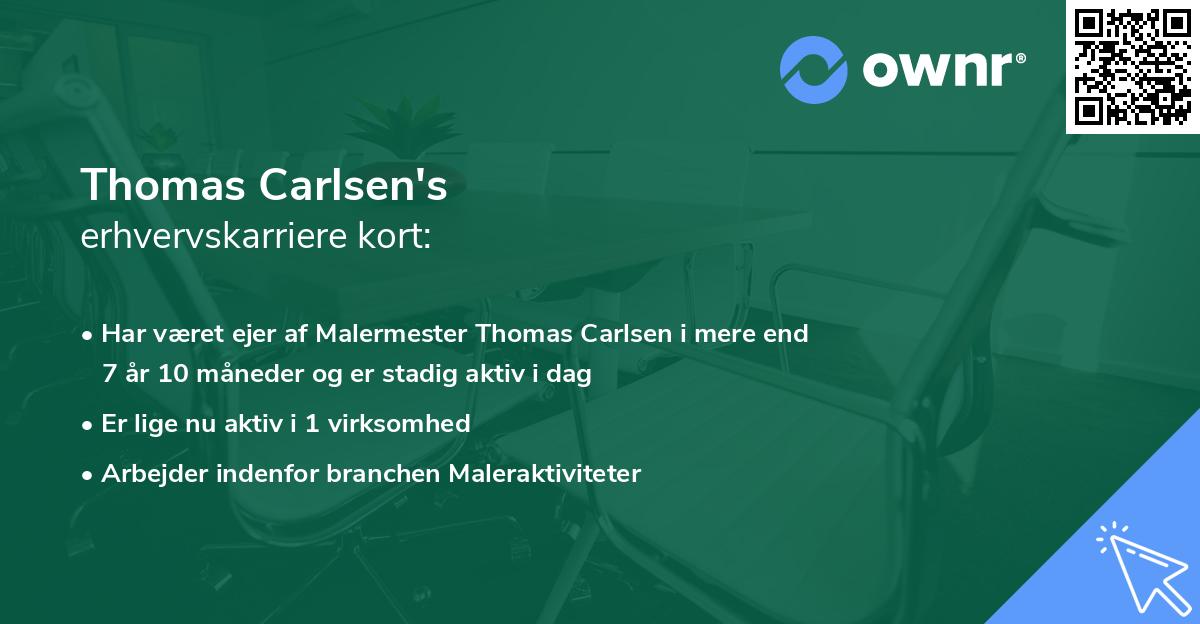 ownr®

Thomas Carlsen's
erhvervskarriere kort:

• Har været ejer af Malermester Thomas Carlsen i mere end 7 år 10 måneder og er stadig aktiv i dag

• Er lige nu aktiv i 1 virksomhed

• Arbejder indenfor branchen Maleraktiviteter